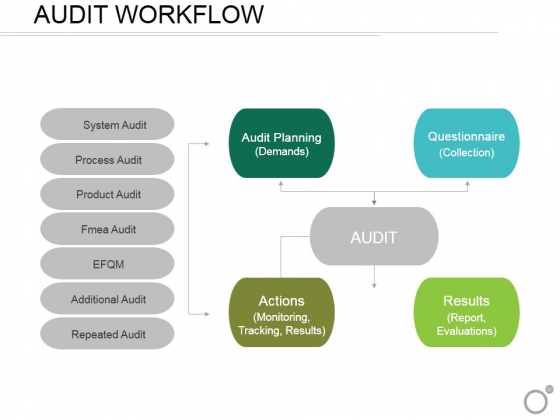 AUDIT WORKFLOW

System Audit

Process Audit

Product Audit

Fmea Audit

EFQM

Additional Audit

Repeated Audit

Audit Planning
(Demands)

Questionnaire
(Collection)

AUDIT

Actions
(Monitoring, Tracking, Results)

Results
(Report, Evaluations)